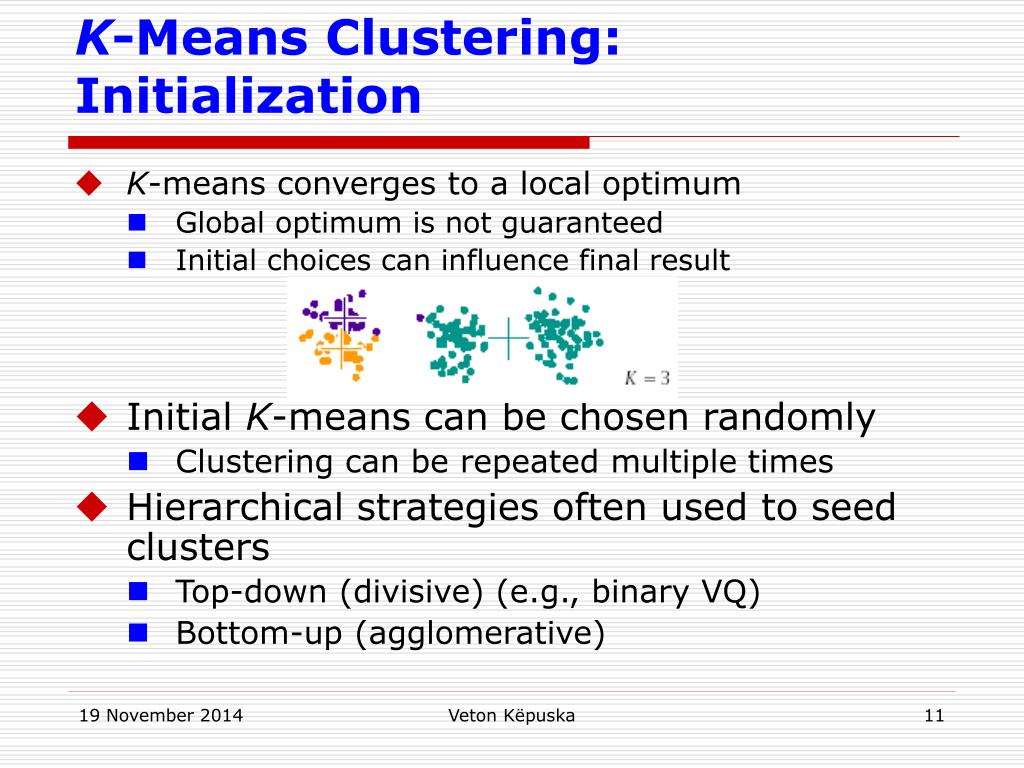 K-Means Clustering: Initialization

K-means converges to a local optimum
Global optimum is not guaranteed
Initial choices can influence final result

$K = 3$

Initial K-means can be chosen randomly
Clustering can be repeated multiple times

Hierarchical strategies often used to seed clusters
Top-down (divisive) (e.g., binary VQ)
Bottom-up (agglomerative)

19 November 2014

Veton Këpuska

11